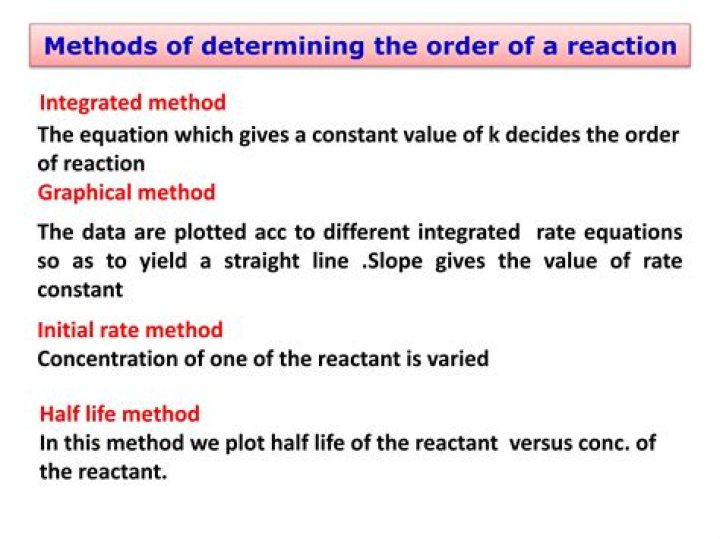 Methods of determining the order of a reaction

Integrated method

The equation which gives a constant value of k decides the order of reaction

Graphical method

The data are plotted acc to different integrated rate equations so as to yield a straight line .Slope gives the value of rate constant

Initial rate method

Concentration of one of the reactant is varied

Half life method

In this method we plot half life of the reactant versus conc. of the reactant.